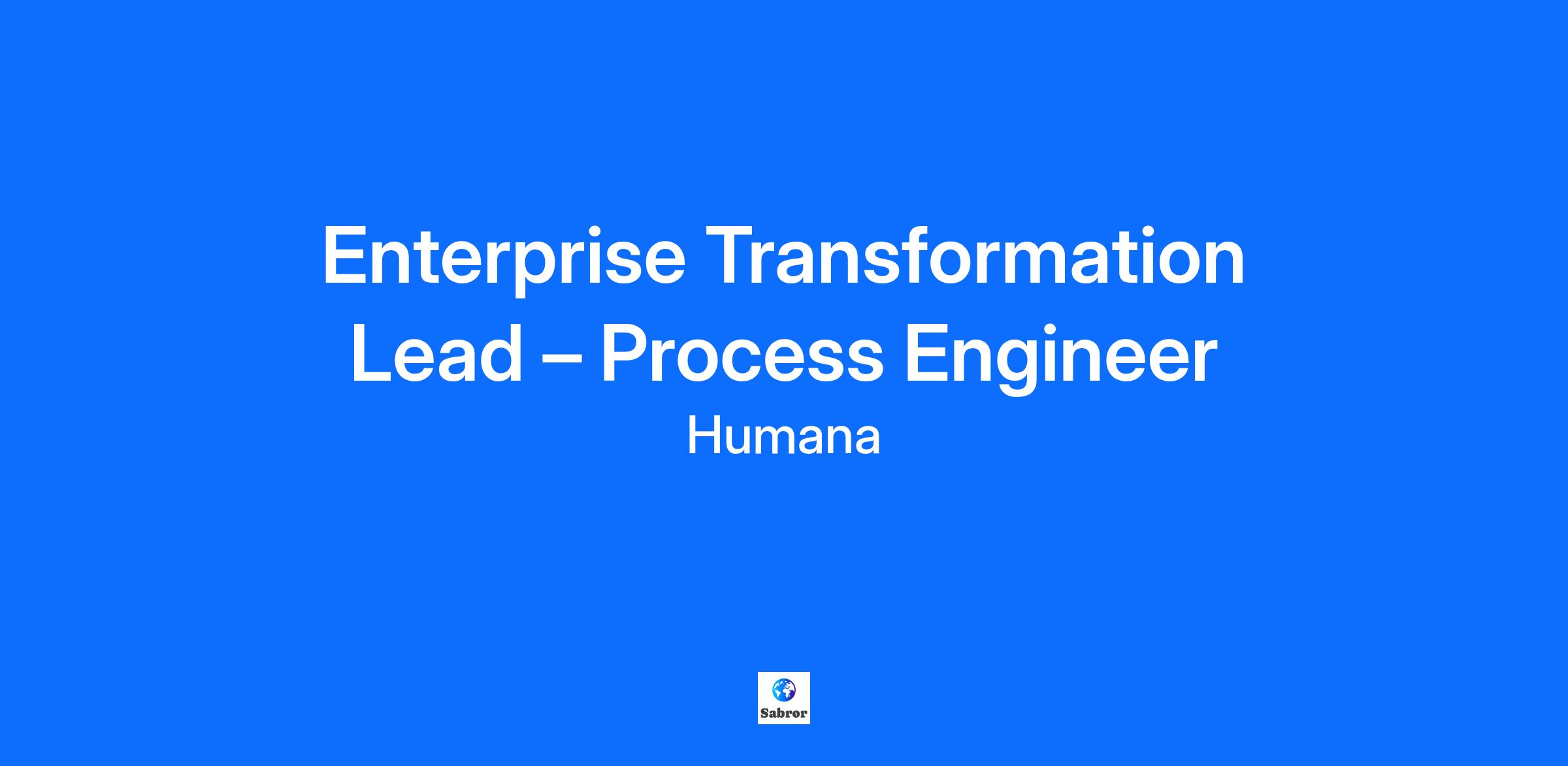 Enterprise Transformation Lead – Process Engineer

Humana

Sabror